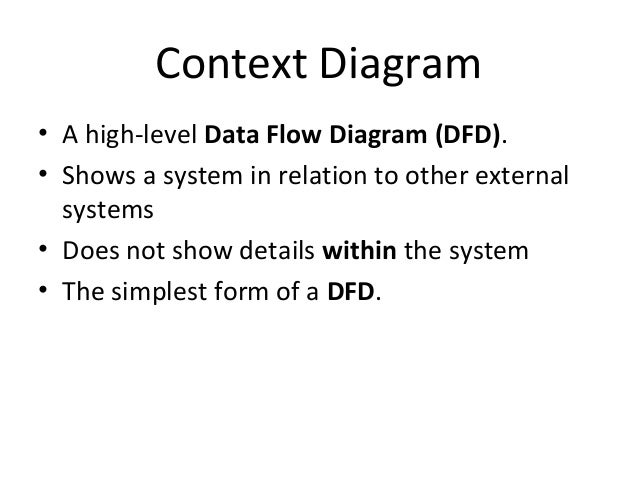 Context Diagram

• A high-level Data Flow Diagram (DFD).
• Shows a system in relation to other external systems
• Does not show details within the system
• The simplest form of a DFD.